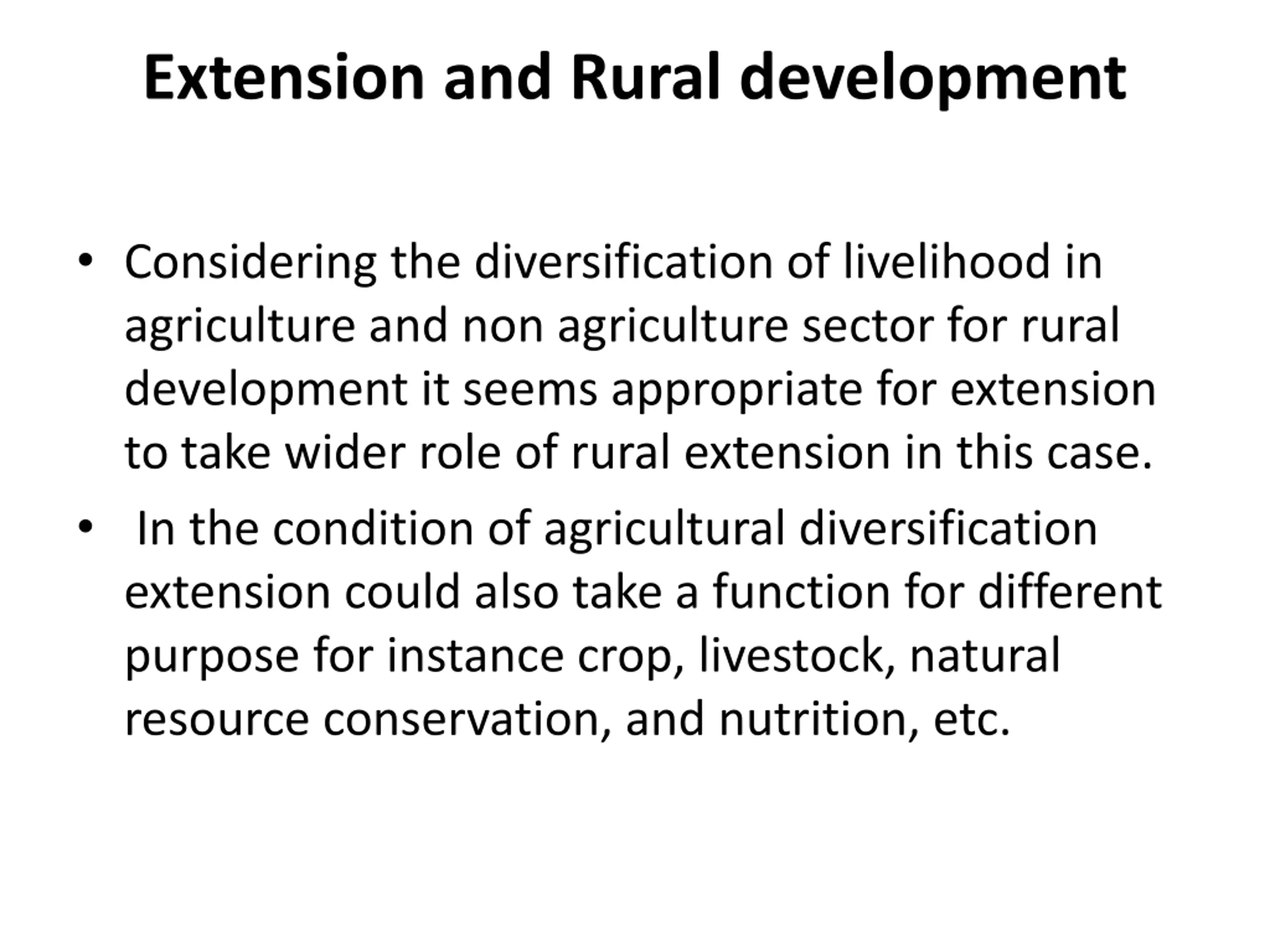 Extension and Rural development

• Considering the diversification of livelihood in agriculture and non agriculture sector for rural development it seems appropriate for extension to take wider role of rural extension in this case.

• In the condition of agricultural diversification extension could also take a function for different purpose for instance crop, livestock, natural resource conservation, and nutrition, etc.